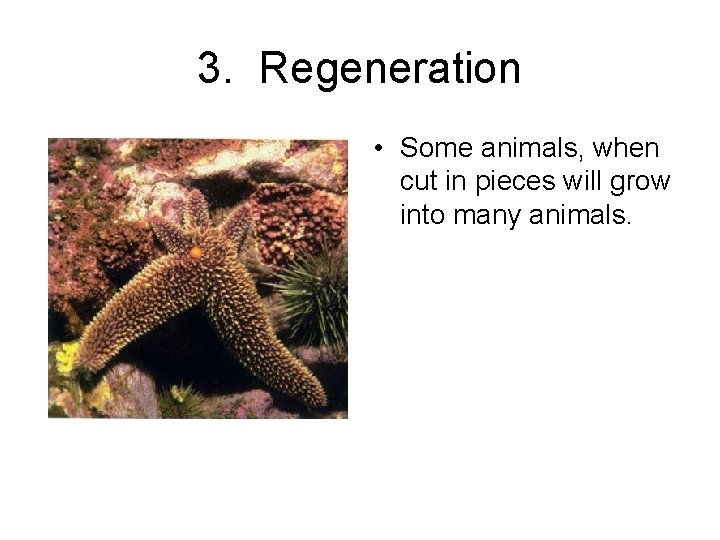 3. Regeneration

• Some animals, when cut in pieces will grow into many animals.